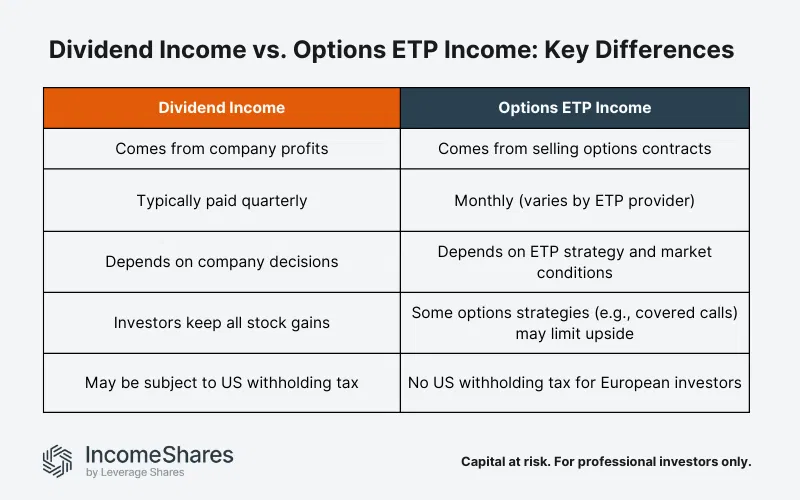 Dividend Income vs. Options ETP Income: Key Differences

| Dividend Income | Options ETP Income |
|---|---|
| Comes from company profits | Comes from selling options contracts |
| Typically paid quarterly | Monthly (varies by ETP provider) |
| Depends on company decisions | Depends on ETP strategy and market conditions |
| Investors keep all stock gains | Some options strategies (e.g., covered calls) may limit upside |
| May be subject to US withholding tax | No US withholding tax for European investors |

IncomeShares
by Leverage Shares

Capital at risk. For professional investors only.